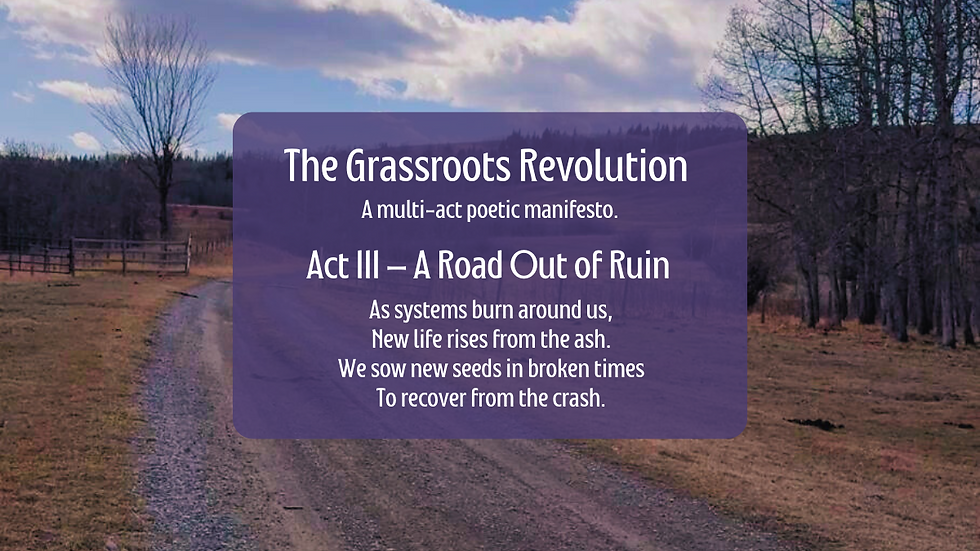 The Grassroots Revolution

A multi-act poetic manifesto.

Act III – A Road Out of Ruin

As systems burn around us,
New life rises from the ash.
We sow new seeds in broken times
To recover from the crash.